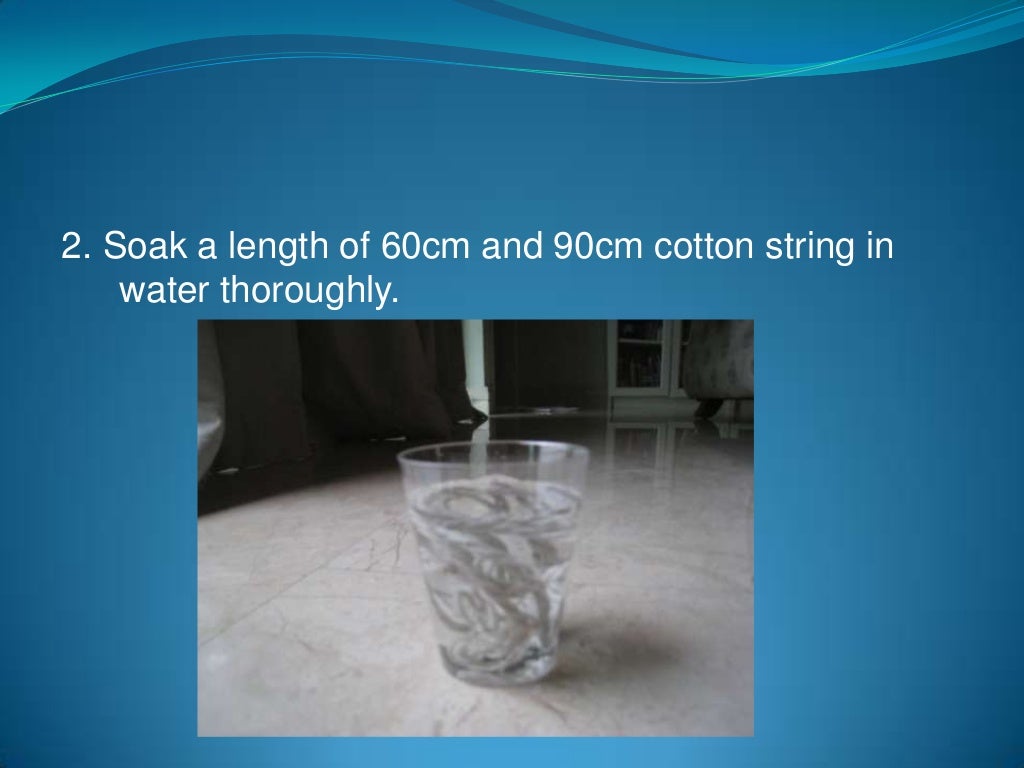 2. Soak a length of 60cm and 90cm cotton string in water thoroughly.